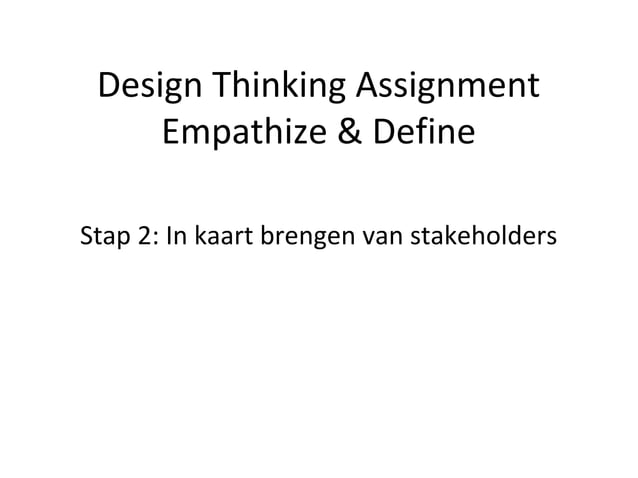 Design Thinking Assignment
Empathize & Define

Stap 2: In kaart brengen van stakeholders